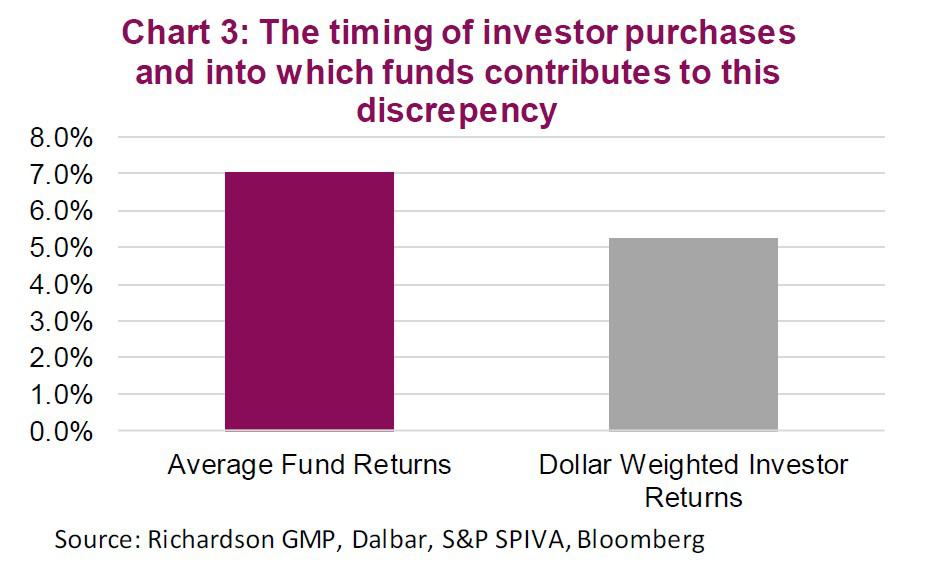 Chart 3: The timing of investor purchases and into which funds contributes to this discrepency

8.0%
7.0%
6.0%
5.0%
4.0%
3.0%
2.0%
1.0%
0.0%

Average Fund Returns

Dollar Weighted Investor Returns

Source: Richardson GMP, Dalbar, S&P SPIVA, Bloomberg